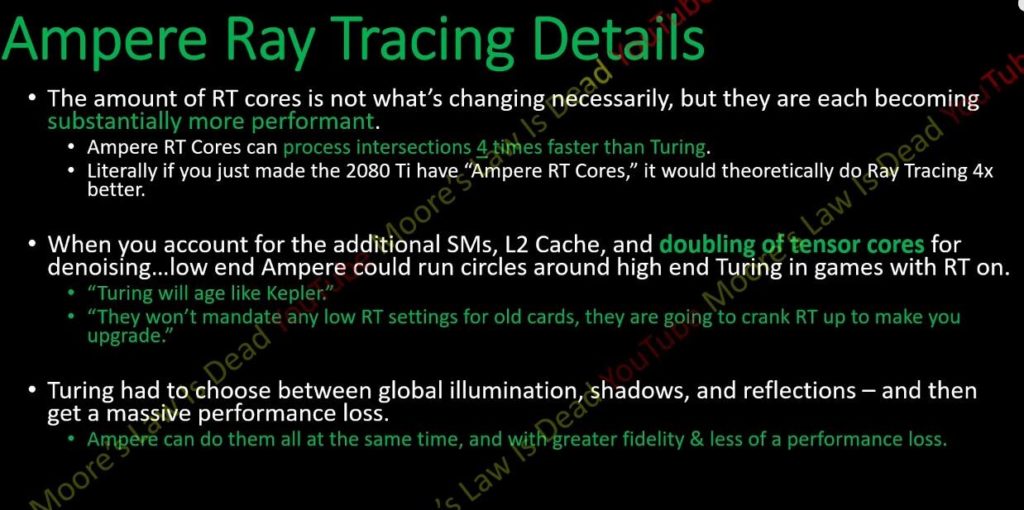 Ampere Ray Tracing Details

• The amount of RT cores is not what's changing necessarily, but they are each becoming substantially more performant.
  • Ampere RT Cores can process intersections 4 times faster than Turing.
  • Literally if you just made the 2080 Ti have "Ampere RT Cores," it would theoretically do Ray Tracing 4x better.

• When you account for the additional SMs, L2 Cache, and doubling of tensor cores for denoising…low end Ampere could run circles around high end Turing in games with RT on.
  • "Turing will age like Kepler."
  • "They won't mandate any low RT settings for old cards, they are going to crank RT up to make you upgrade."

• Turing had to choose between global illumination, shadows, and reflections – and then get a massive performance loss.
  • Ampere can do them all at the same time, and with greater fidelity & less of a performance loss.

Moore's Law Is Dead YouTube
Moore's Law Is Dead YouTube
Moore's Law Is Dead YouTube
Moore's Law Is Dead YouTube